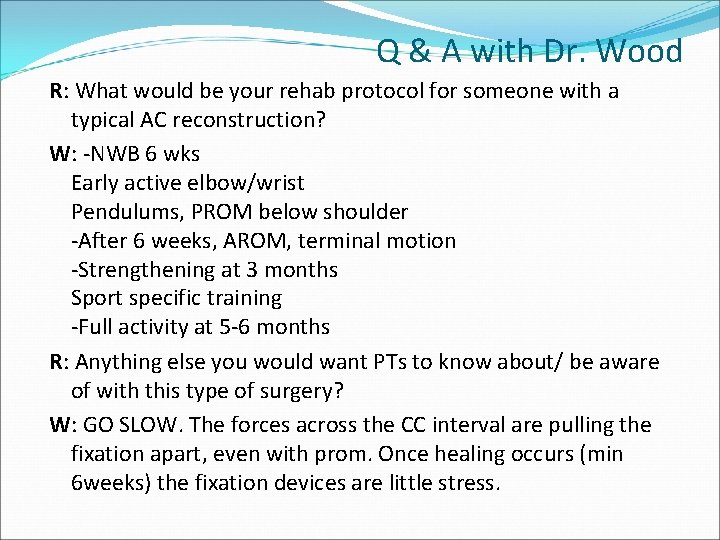 Q & A with Dr. Wood

R: What would be your rehab protocol for someone with a typical AC reconstruction?

W: -NWB 6 wks
Early active elbow/wrist
Pendulums, PROM below shoulder
-After 6 weeks, AROM, terminal motion
-Strengthening at 3 months
Sport specific training
-Full activity at 5-6 months

R: Anything else you would want PTs to know about/ be aware of with this type of surgery?

W: GO SLOW. The forces across the CC interval are pulling the fixation apart, even with prom. Once healing occurs (min 6weeks) the fixation devices are little stress.